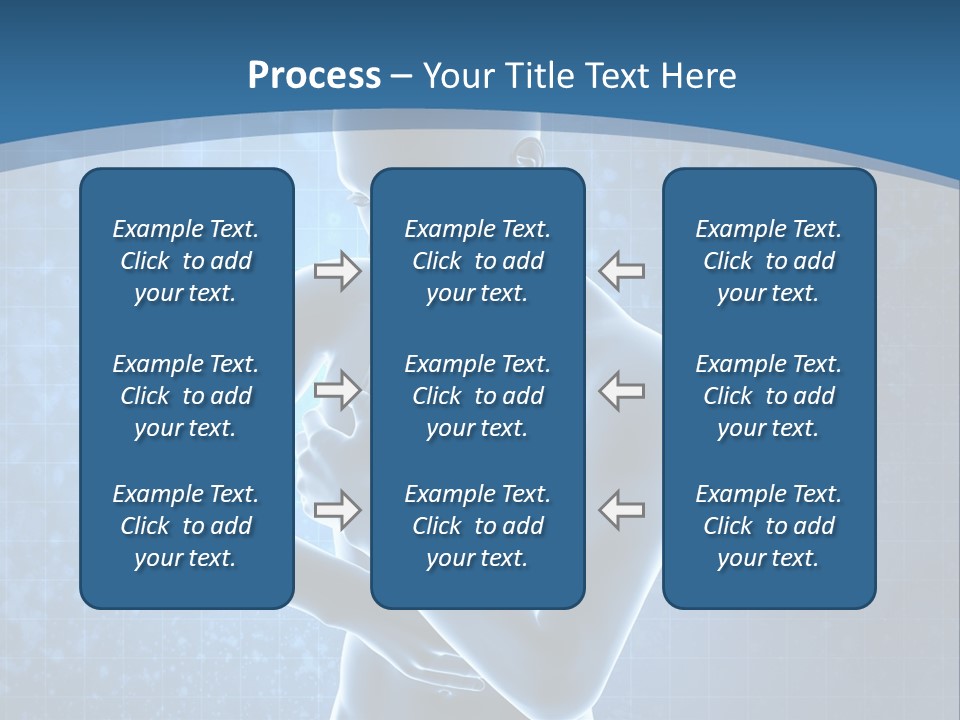 Process – Your Title Text Here

Example Text. Click to add your text.

Example Text. Click to add your text.

Example Text. Click to add your text.

Example Text. Click to add your text.

Example Text. Click to add your text.

Example Text. Click to add your text.

Example Text. Click to add your text.

Example Text. Click to add your text.

Example Text. Click to add your text.